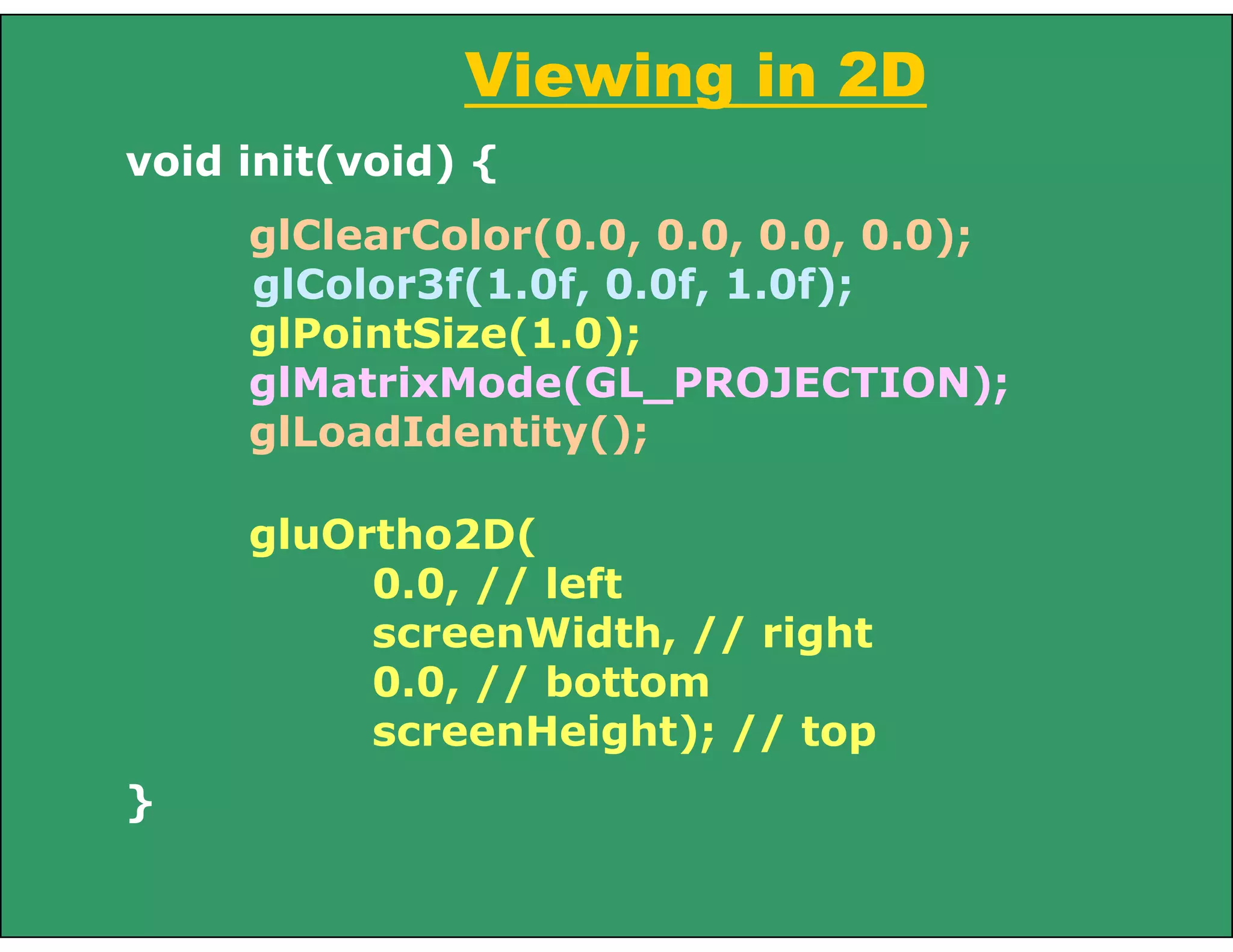 Viewing in 2D

void init(void) {

glClearColor(0.0, 0.0, 0.0, 0.0);
glColor3f(1.0f, 0.0f, 1.0f);
glPointSize(1.0);
glMatrixMode(GL_PROJECTION);
glLoadIdentity();

gluOrtho2D(
0.0, // left
screenWidth, // right
0.0, // bottom
screenHeight); // top

}